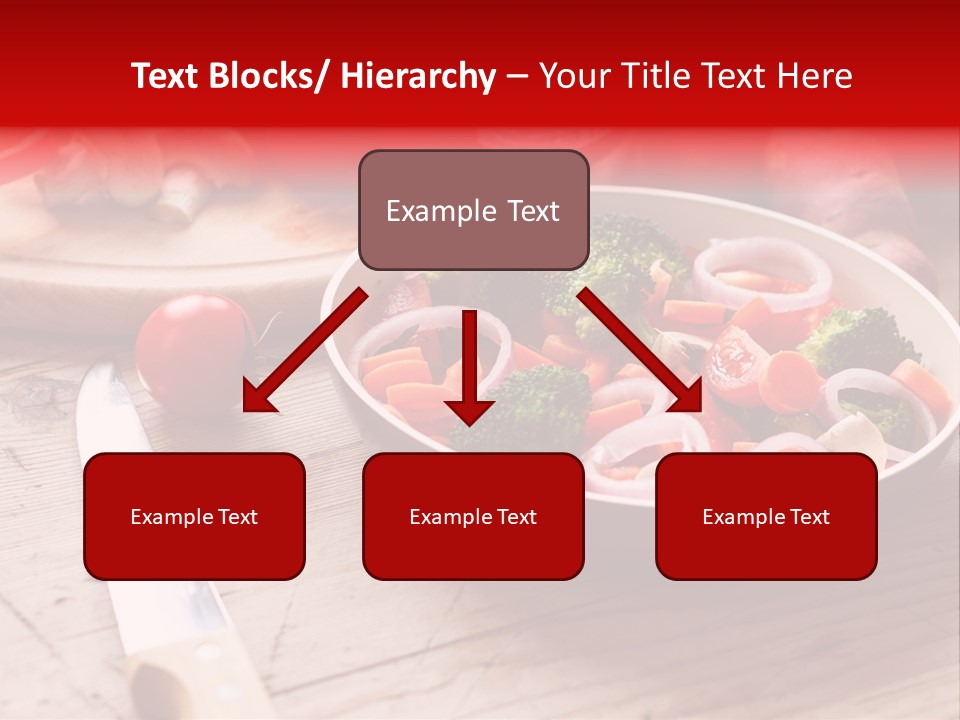 Text Blocks/ Hierarchy – Your Title Text Here

Example Text

Example Text

Example Text

Example Text